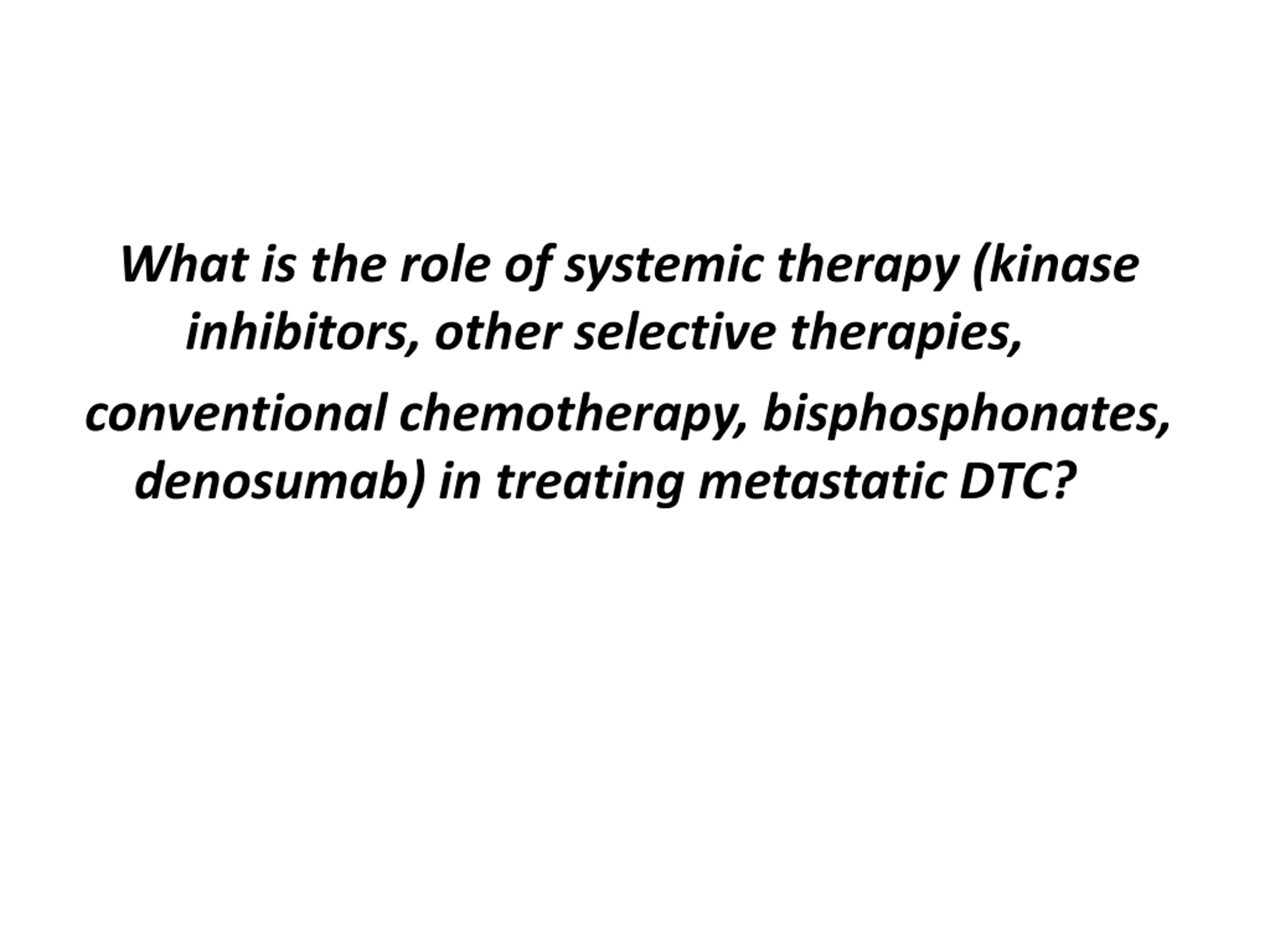 What is the role of systemic therapy (kinase inhibitors, other selective therapies, conventional chemotherapy, bisphosphonates, denosumab) in treating metastatic DTC?